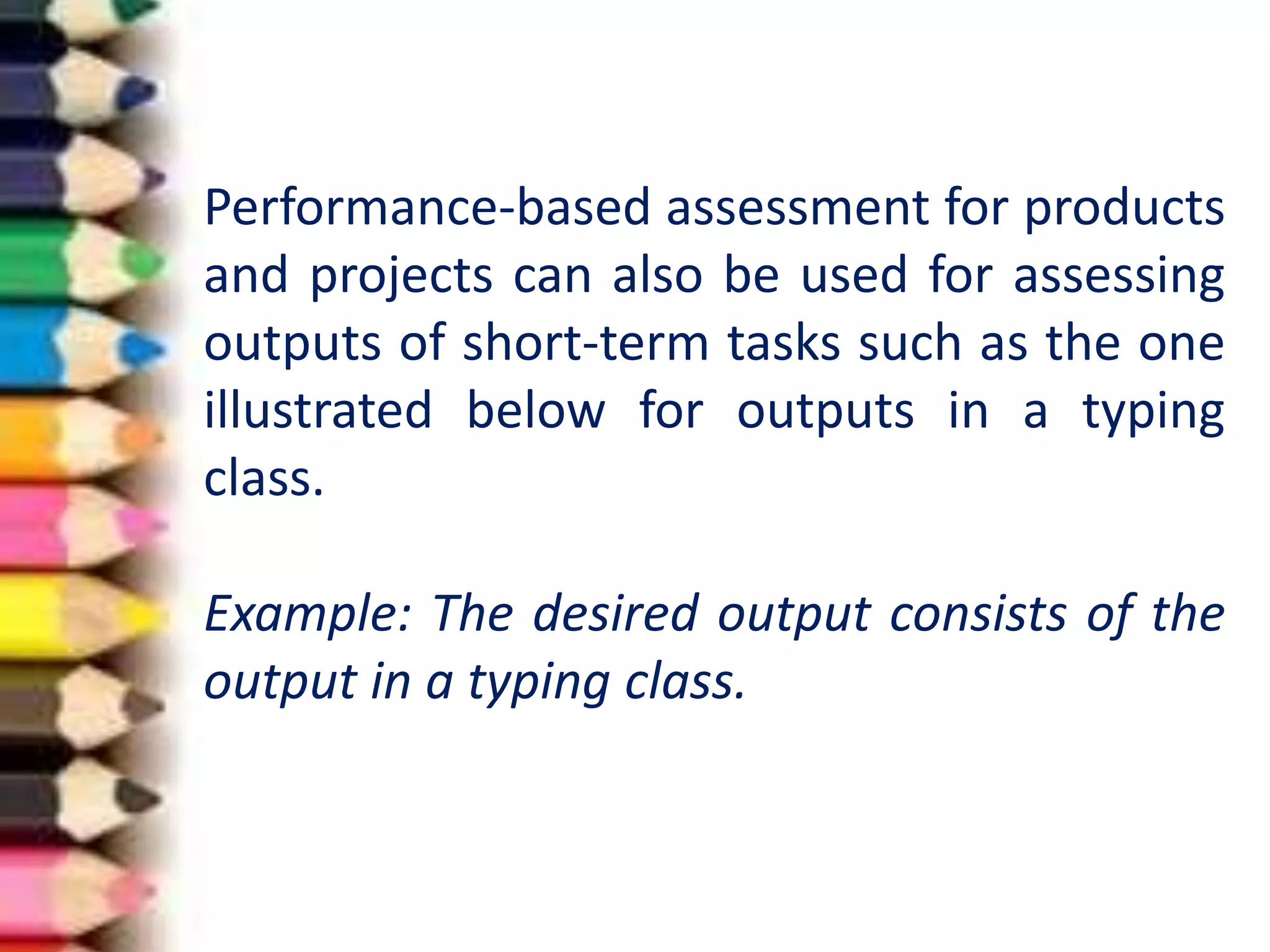 Performance-based assessment for products and projects can also be used for assessing outputs of short-term tasks such as the one illustrated below for outputs in a typing class.

Example: The desired output consists of the output in a typing class.